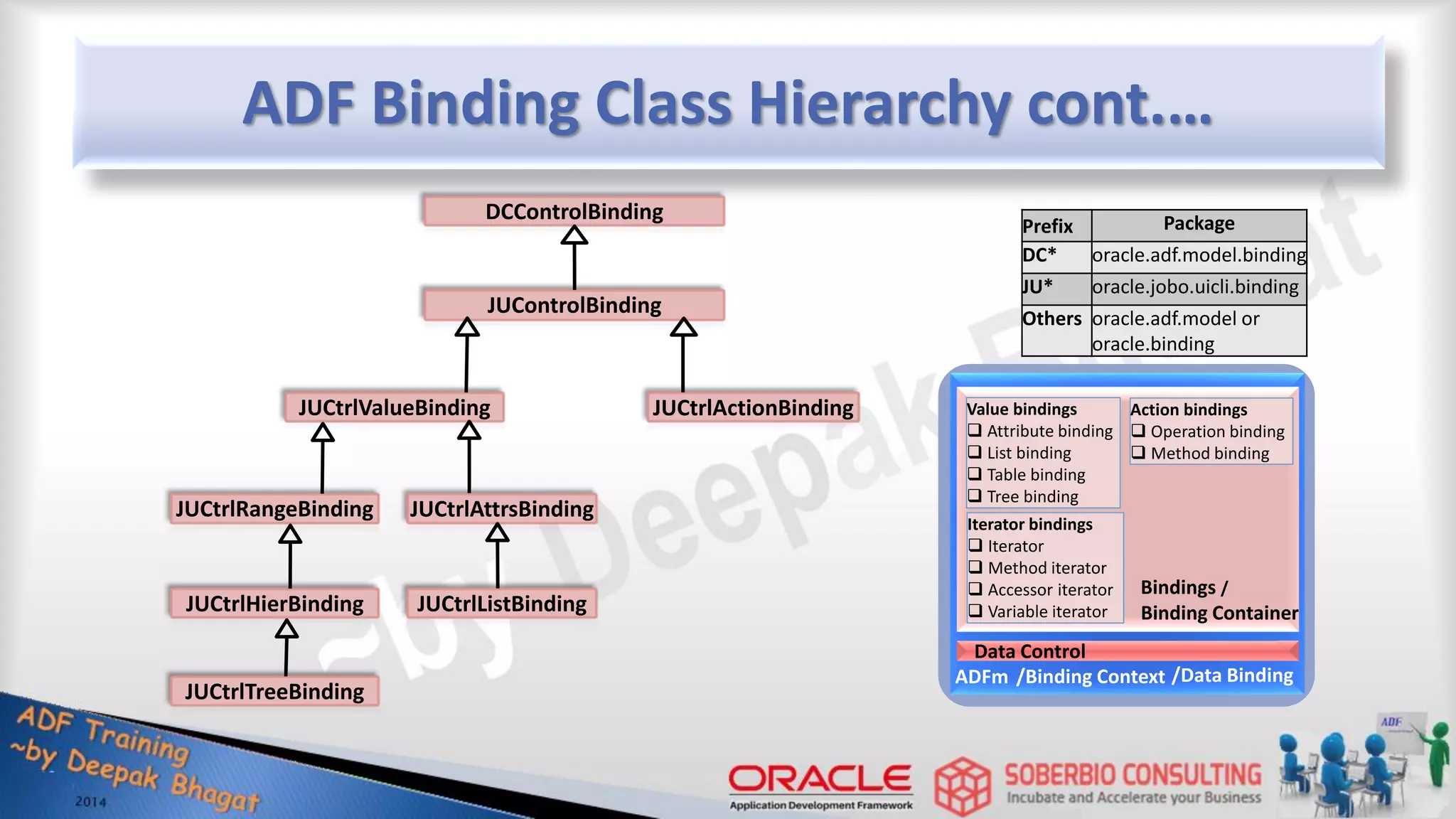 ADF Binding Class Hierarchy cont….

DCControlBinding

JUControlBinding

JUCtrlValueBinding

JUCtrlActionBinding

JUCtrlRangeBinding

JUCtrlAttrsBinding

JUCtrlHierBinding

JUCtrlListBinding

JUCtrlTreeBinding

| Prefix | Package |
|---|---|
| DC* | oracle.adf.model.binding |
| JU* | oracle.jobo.uicli.binding |
| Others | oracle.adf.model or oracle.binding |

Value bindings
❑ Attribute binding
❑ List binding
❑ Table binding
❑ Tree binding

Action bindings
❑ Operation binding
❑ Method binding

Iterator bindings
❑ Iterator
❑ Method iterator
❑ Accessor iterator
❑ Variable iterator

Bindings / Binding Container

Data Control

ADFm /Binding Context /Data Binding

~by Deepak Bhagat

ADF Training ~by Deepak Bhagat 2014

ORACLE Application Development Framework

SOBERBIO CONSULTING Incubate and Accelerate your Business

ADF